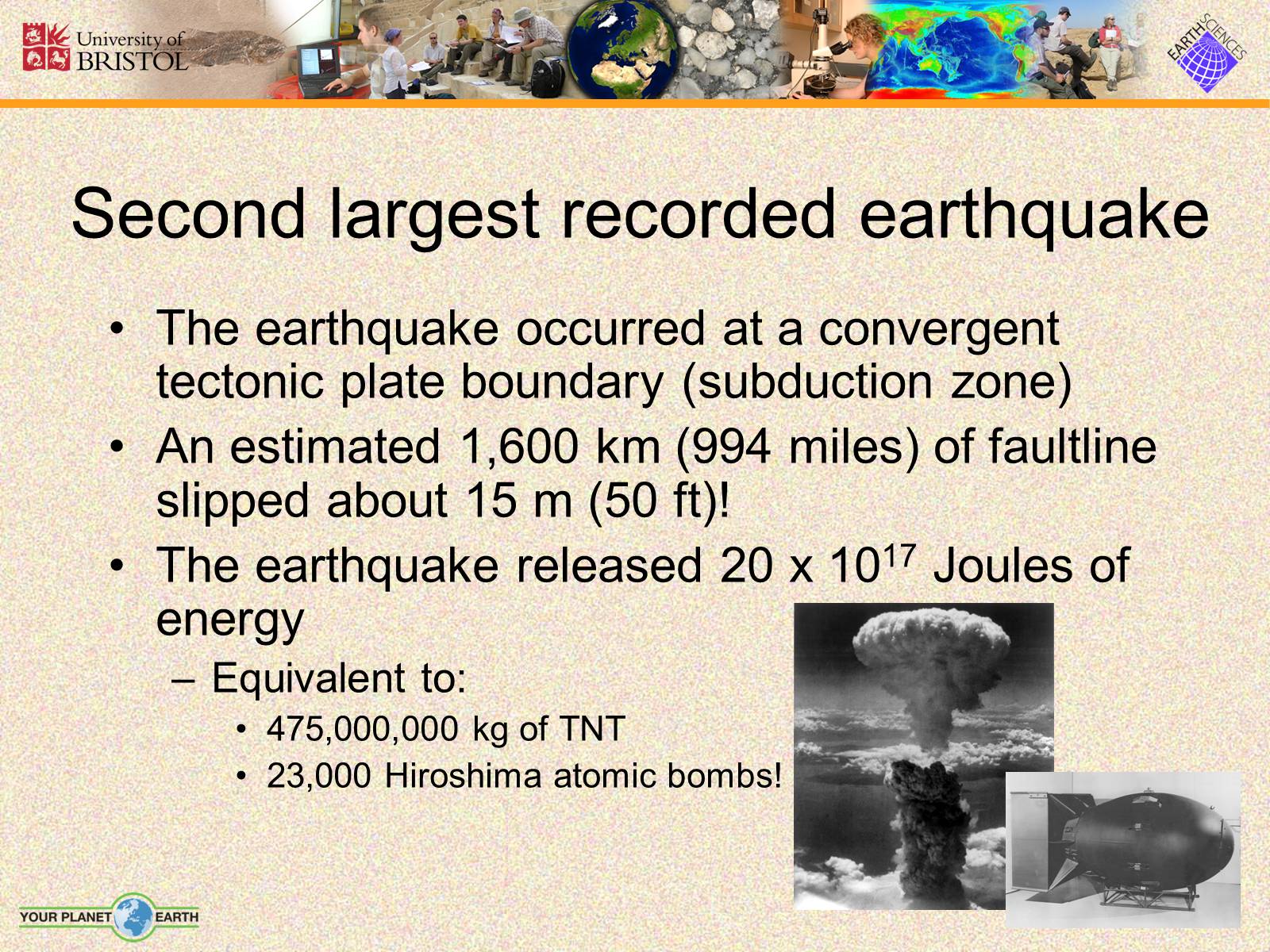 University of BRISTOL

EARTH SCIENCES

Second largest recorded earthquake

• The earthquake occurred at a convergent tectonic plate boundary (subduction zone)
• An estimated 1,600 km (994 miles) of faultline slipped about 15 m (50 ft)!
• The earthquake released 20 x $10^{17}$ Joules of energy
– Equivalent to:
• 475,000,000 kg of TNT
• 23,000 Hiroshima atomic bombs!

YOUR PLANET EARTH